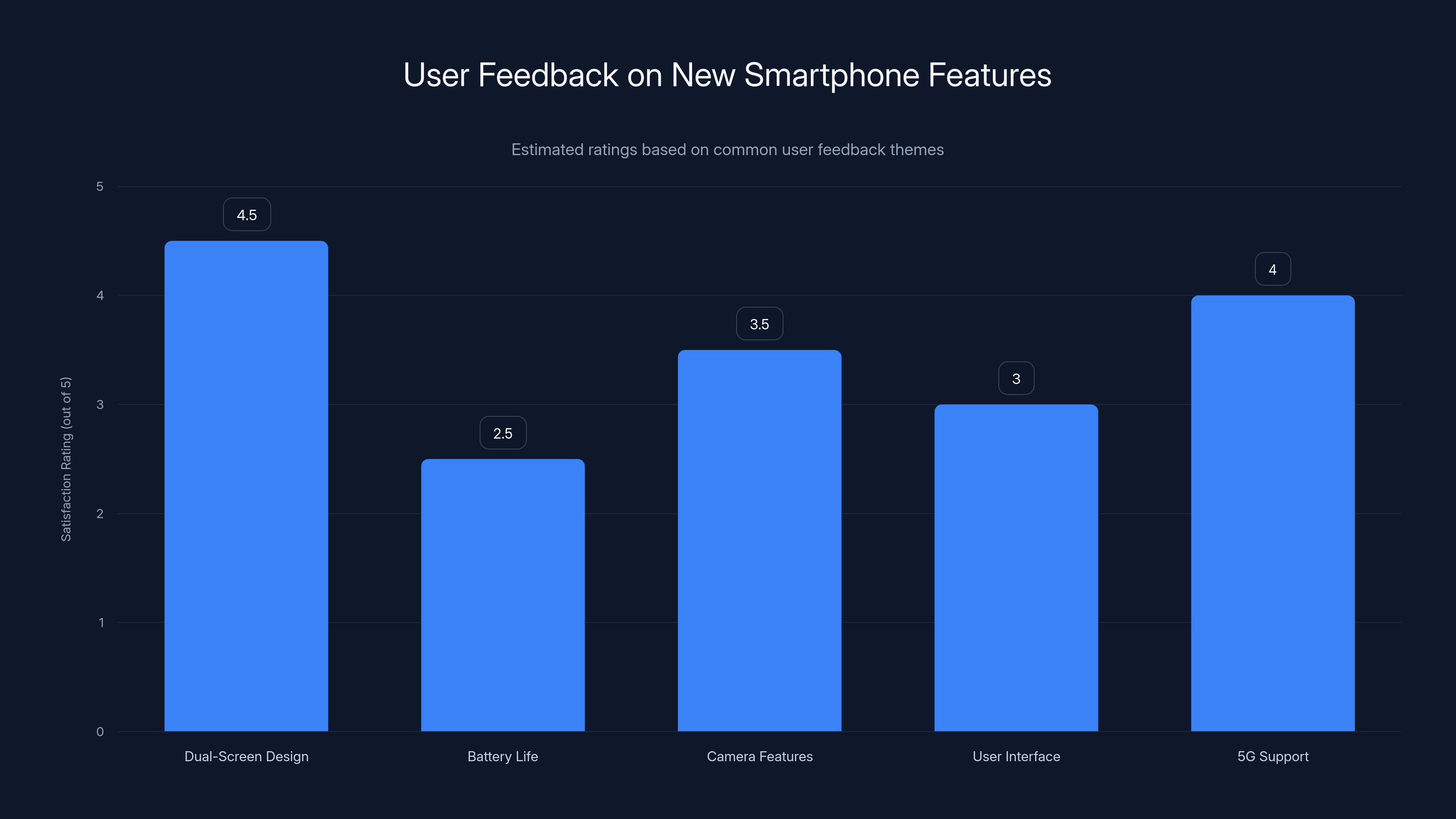 User Feedback on New Smartphone Features

Estimated ratings based on common user feedback themes

Satisfaction Rating (out of 5)

5
4
3
2
1
0

4.5
2.5
3.5
3
4

Dual-Screen Design
Battery Life
Camera Features
User Interface
5G Support